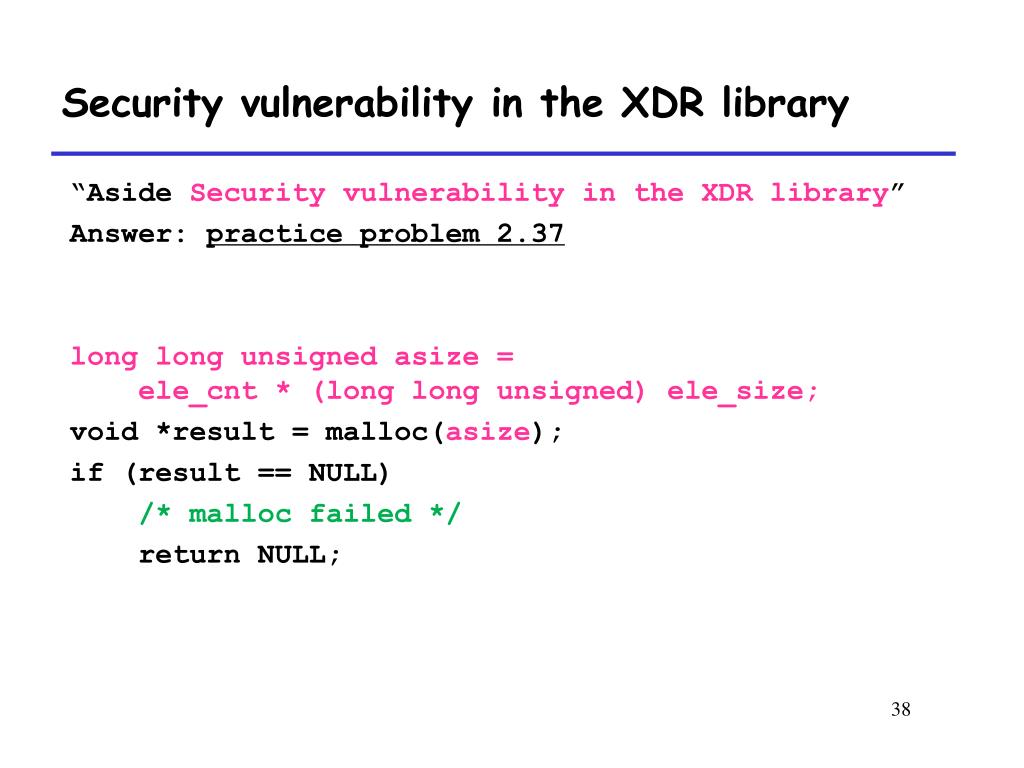 Security vulnerability in the XDR library

“Aside Security vulnerability in the XDR library”
Answer: practice problem 2.37

long long unsigned asize =
    ele_cnt * (long long unsigned) ele_size;
void *result = malloc(asize);
if (result == NULL)
    /* malloc failed */
    return NULL;

38